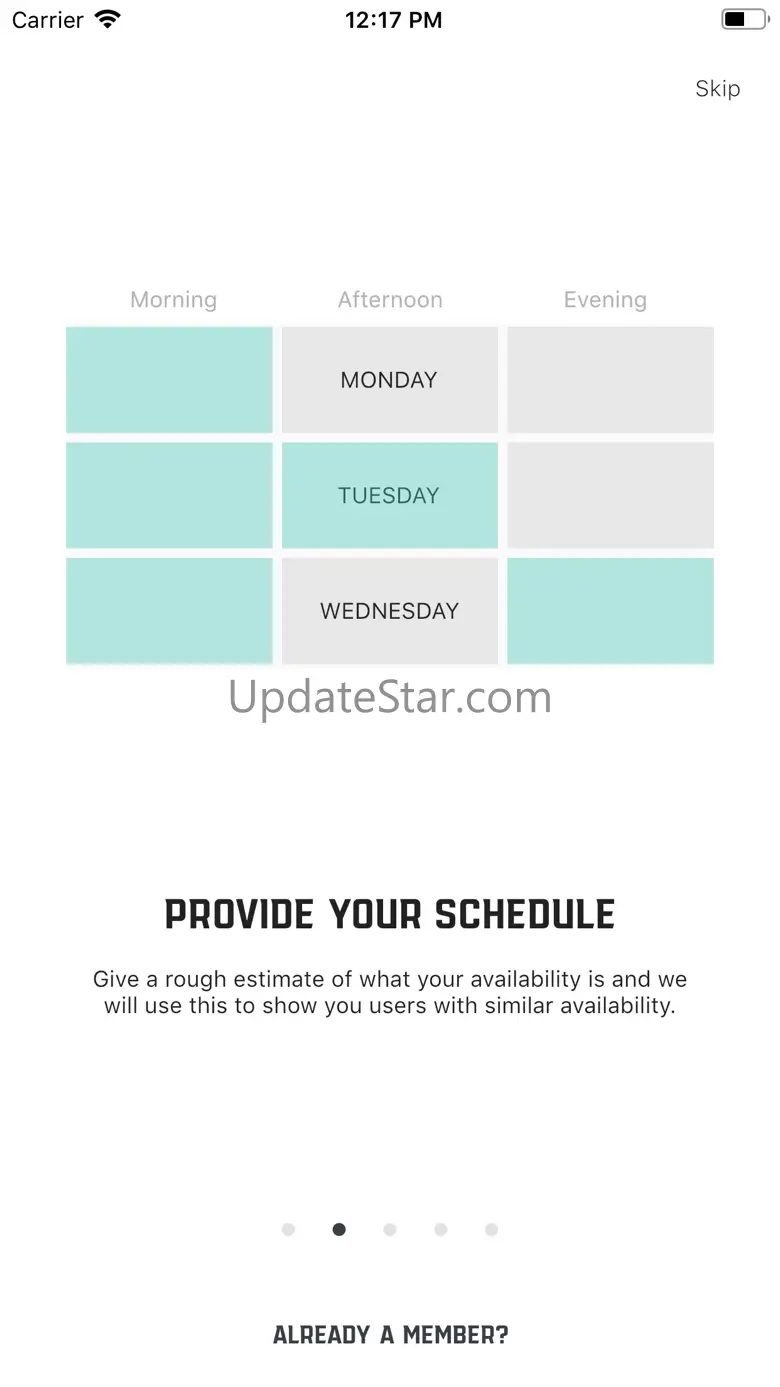 Carrier 12:17 PM

Skip

| Morning | Afternoon | Evening |
|---|---|---|
| | MONDAY | |
| | TUESDAY | |
| | WEDNESDAY | |

UpdateStar.com

PROVIDE YOUR SCHEDULE

Give a rough estimate of what your availability is and we will use this to show you users with similar availability.

ALREADY A MEMBER?